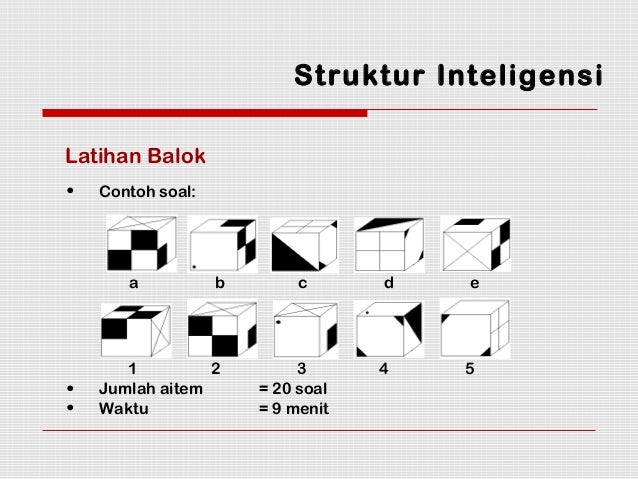 Struktur Inteligensi

Latihan Balok

• Contoh soal:

a b c d e

1 2 3 4 5

• Jumlah aitem = 20 soal
• Waktu = 9 menit